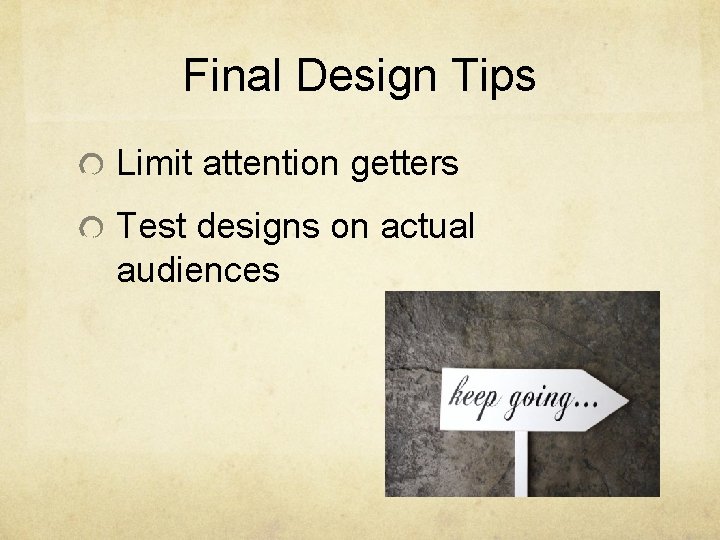 Final Design Tips

Limit attention getters

Test designs on actual audiences

keep going...